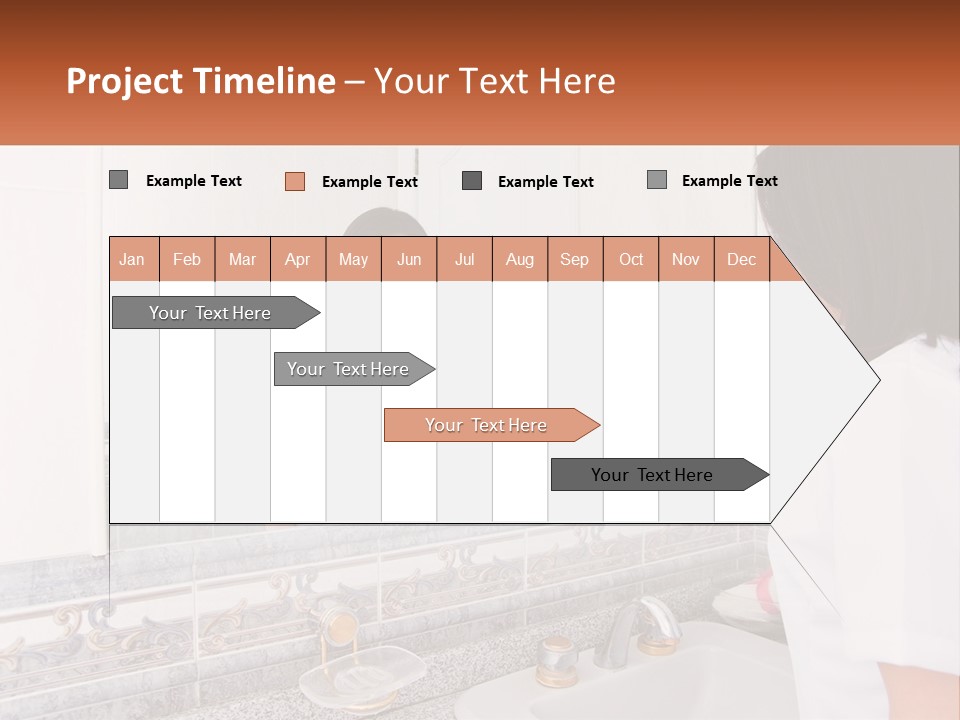 Project Timeline – Your Text Here

Example Text
Example Text
Example Text
Example Text

| Jan | Feb | Mar | Apr | May | Jun | Jul | Aug | Sep | Oct | Nov | Dec |
|---|---|---|---|---|---|---|---|---|---|---|---|

Your Text Here
Your Text Here
Your Text Here
Your Text Here